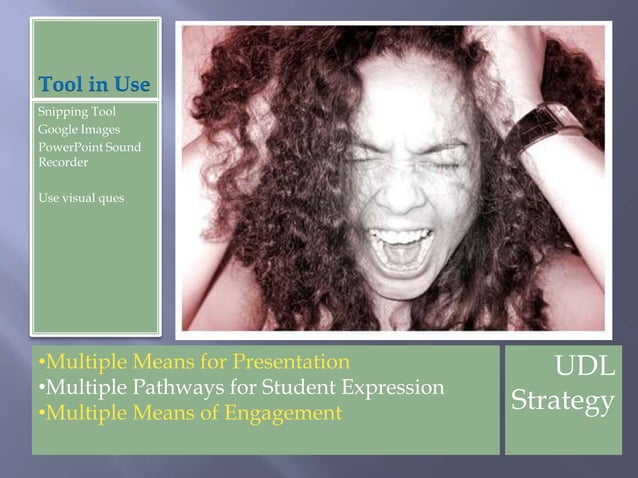 Tool in Use

Snipping Tool
Google Images
PowerPoint Sound Recorder

Use visual ques

•Multiple Means for Presentation
•Multiple Pathways for Student Expression
•Multiple Means of Engagement

UDL Strategy